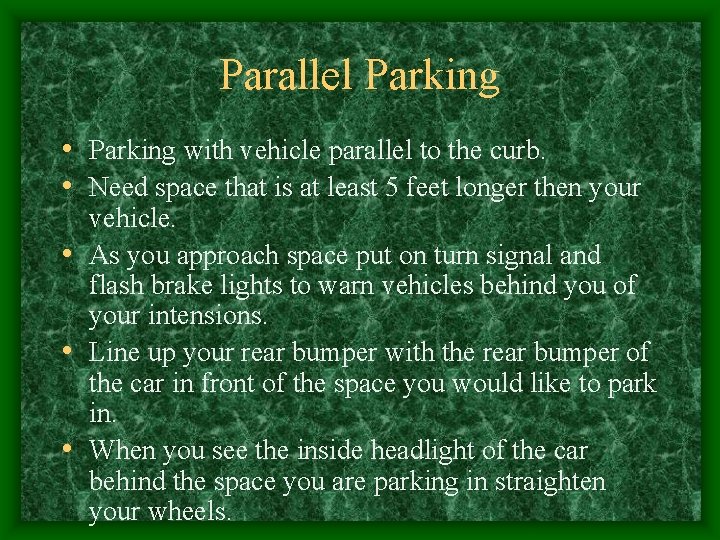 Parallel Parking

• Parking with vehicle parallel to the curb.
• Need space that is at least 5 feet longer then your vehicle.
• As you approach space put on turn signal and flash brake lights to warn vehicles behind you of your intensions.
• Line up your rear bumper with the rear bumper of the car in front of the space you would like to park in.
• When you see the inside headlight of the car behind the space you are parking in straighten your wheels.